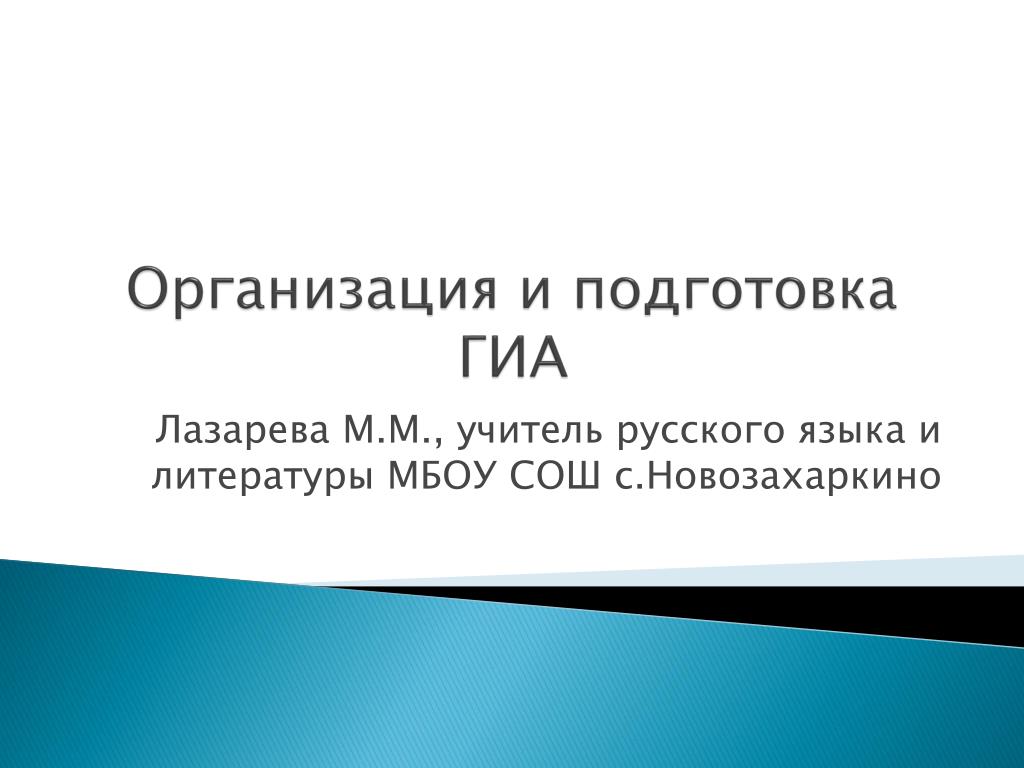 Организация и подготовка ГИА

Лазарева М.М., учитель русского языка и литературы МБОУ СОШ с.Новозахаркино